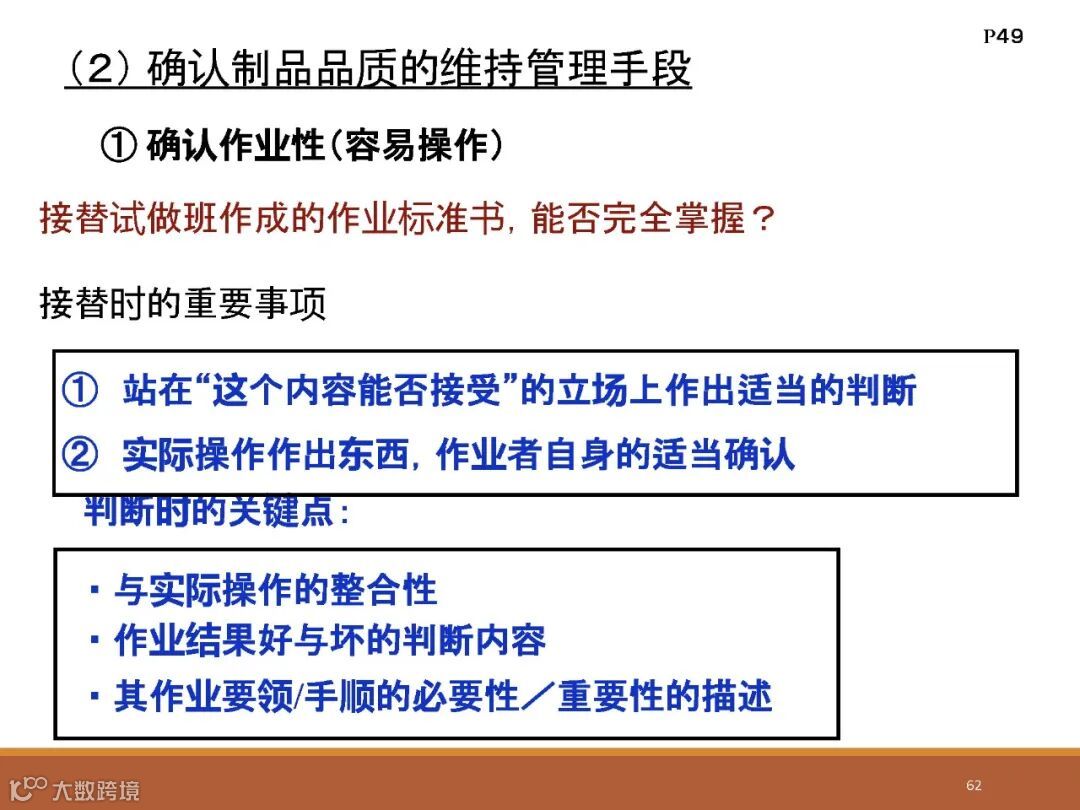 P49

（2）确认制品品质的维持管理手段

① 确认作业性（容易操作）

接替试做班作成的作业标准书，能否完全掌握？

接替时的重要事项

① 站在“这个内容能否接受”的立场上作出适当的判断
② 实际操作作出东西，作业者自身的适当确认

判断时的关键点：

・与实际操作的整合性
・作业结果好与坏的判断内容
・其作业要领/手顺的必要性／重要性的描述

大数跨境

62